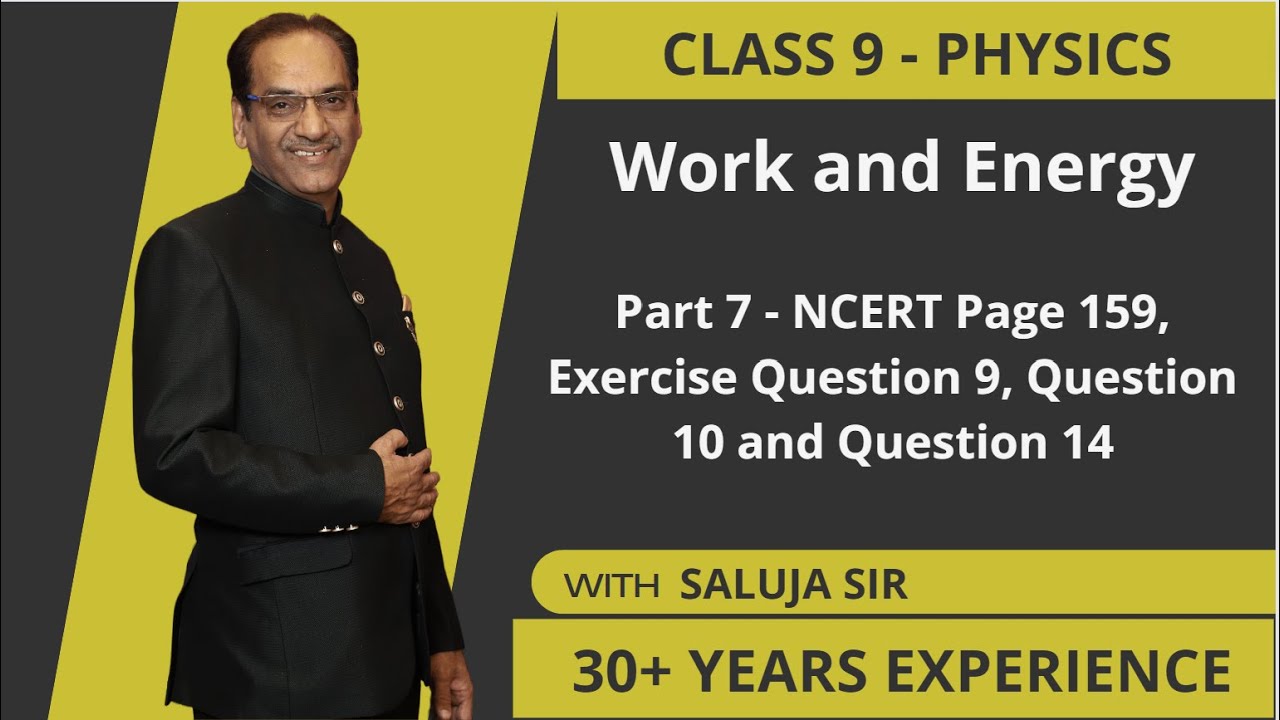 CLASS 9 - PHYSICS

Work and Energy

Part 7 - NCERT Page 159, Exercise Question 9, Question 10 and Question 14

WITH SALUJA SIR

30+ YEARS EXPERIENCE